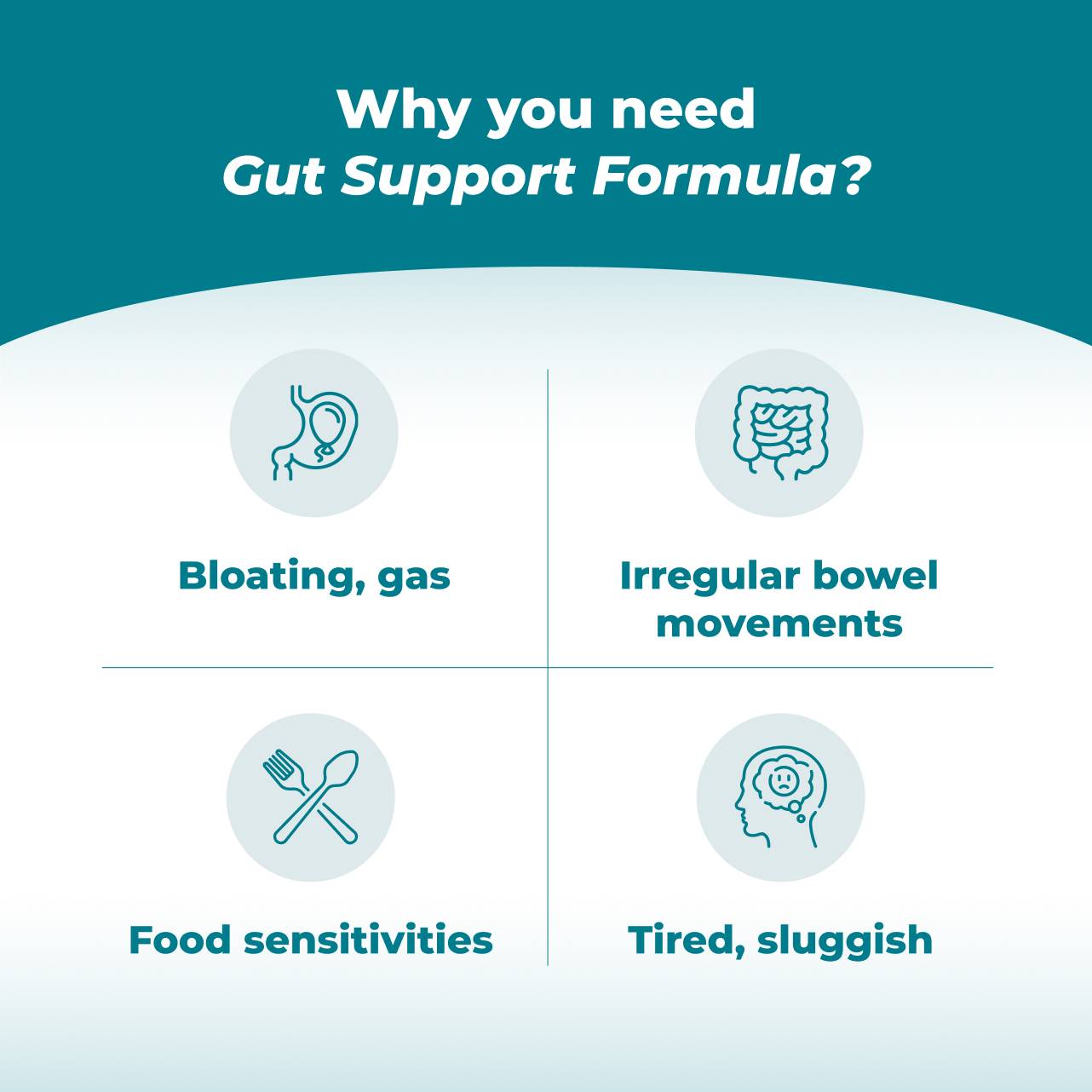 Why you need
Gut Support Formula?

Bloating, gas

Irregular bowel movements

Food sensitivities

Tired, sluggish